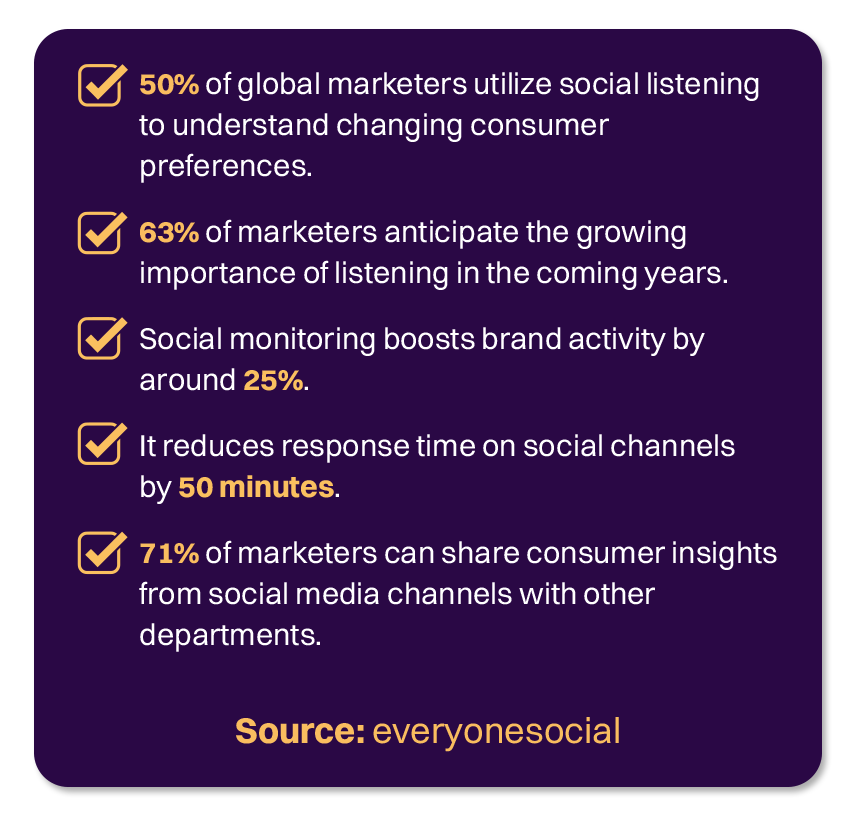 50% of global marketers utilize social listening to understand changing consumer preferences.

63% of marketers anticipate the growing importance of listening in the coming years.

Social monitoring boosts brand activity by around 25%.

It reduces response time on social channels by 50 minutes.

71% of marketers can share consumer insights from social media channels with other departments.

Source: everyonesocial